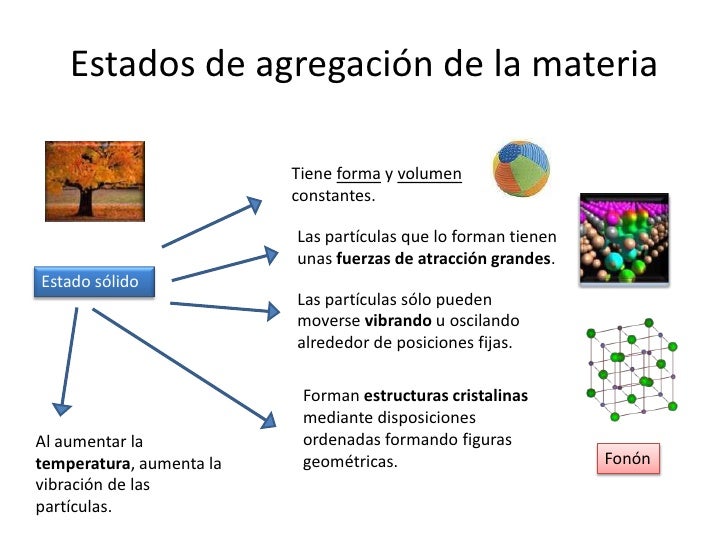 Estados de agregación de la materia

Estado sólido

Tiene forma y volumen constantes.

Las partículas que lo forman tienen unas fuerzas de atracción grandes.

Las partículas sólo pueden moverse vibrando u oscilando alrededor de posiciones fijas.

Forman estructuras cristalinas mediante disposiciones ordenadas formando figuras geométricas.

Al aumentar la temperatura, aumenta la vibración de las partículas.

Fonón